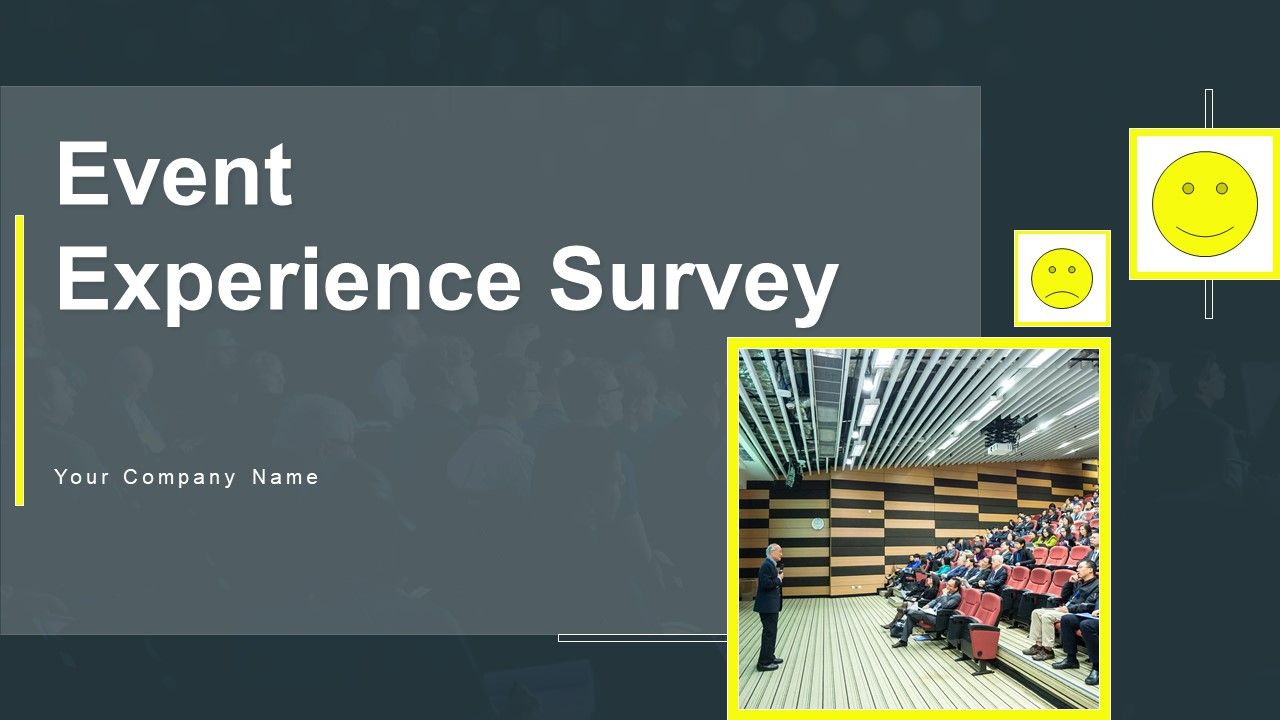 Event Experience Survey

Your Company Name